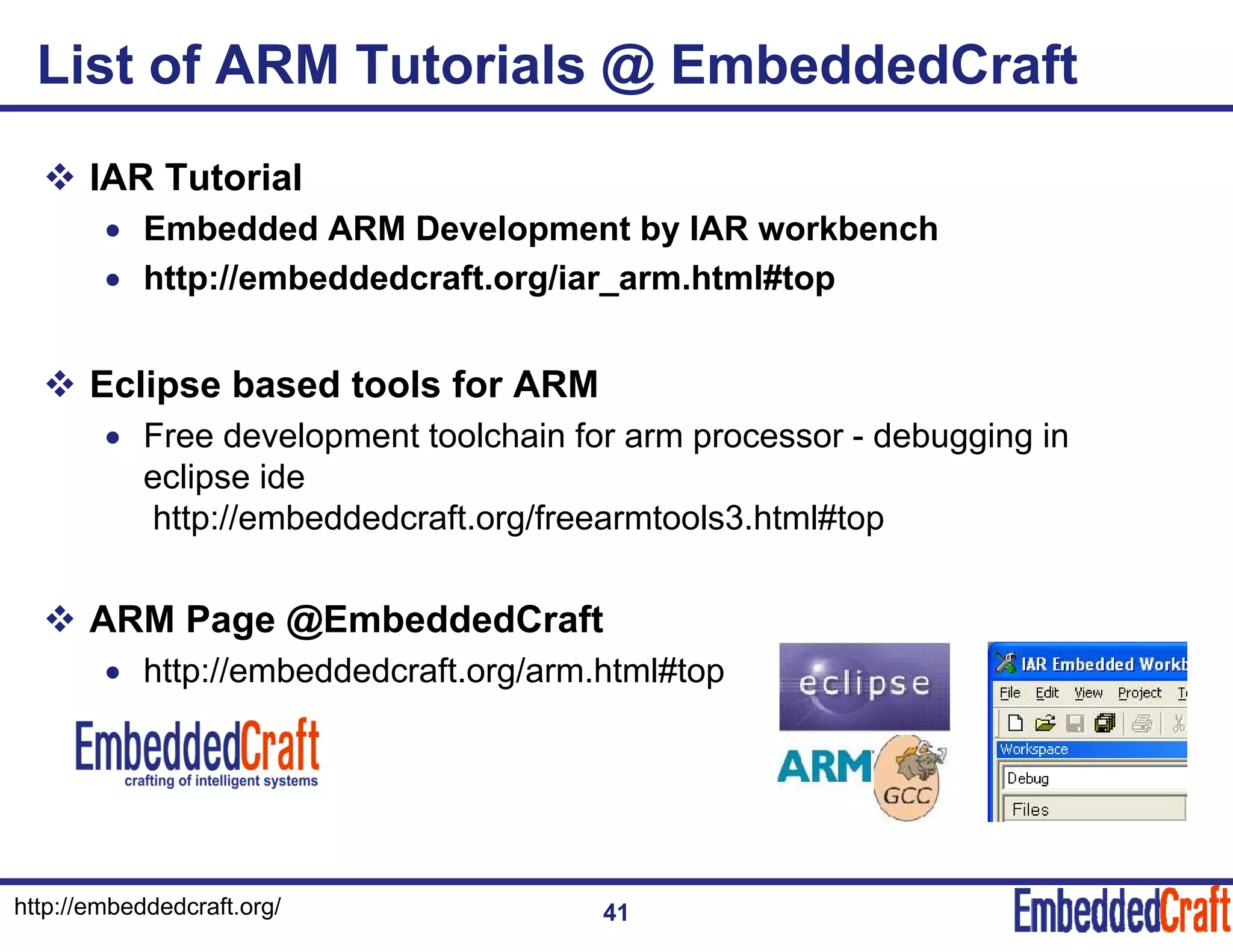 List of ARM Tutorials @ EmbeddedCraft

❖ IAR Tutorial
• Embedded ARM Development by IAR workbench
• http://embeddedcraft.org/iar_arm.html#top

❖ Eclipse based tools for ARM
• Free development toolchain for arm processor - debugging in eclipse ide
http://embeddedcraft.org/freearmtools3.html#top

❖ ARM Page @EmbeddedCraft
• http://embeddedcraft.org/arm.html#top

EmbeddedCraft
crafting of intelligent systems

eclipse
ARM
GCC

IAR Embedded Workb
File Edit View Project T
Workspace
Debug
Files

http://embeddedcraft.org/
41
EmbeddedCraft